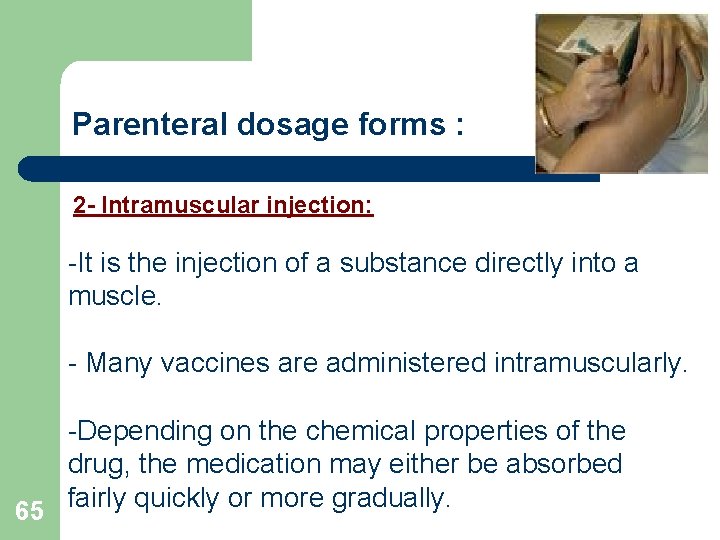 Parenteral dosage forms :

2- Intramuscular injection:

-It is the injection of a substance directly into a muscle.

- Many vaccines are administered intramuscularly.

-Depending on the chemical properties of the drug, the medication may either be absorbed fairly quickly or more gradually.

65